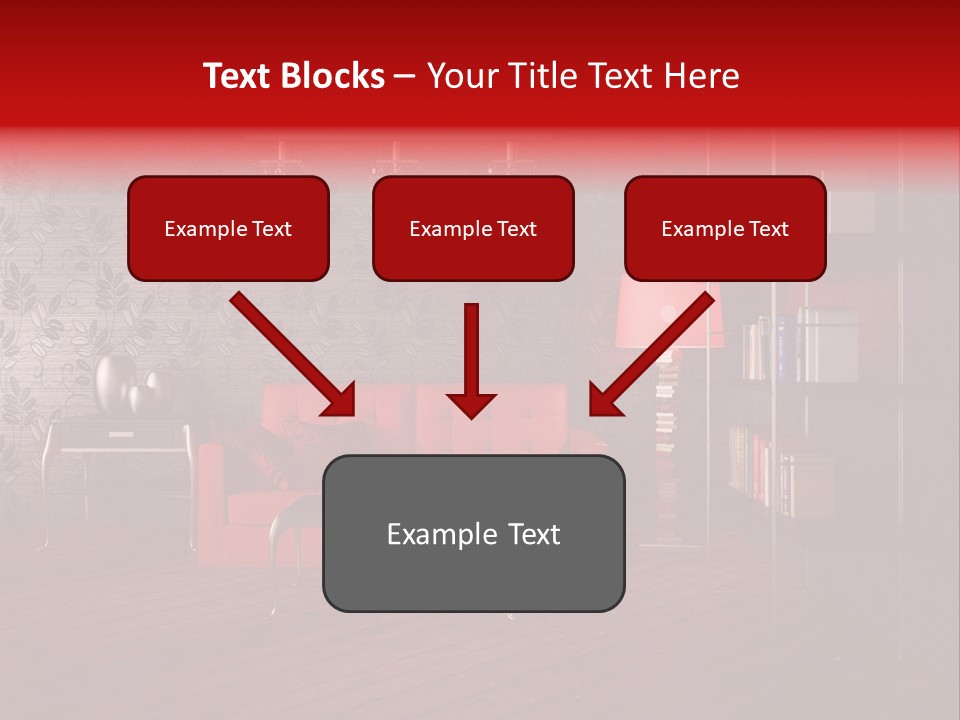 Text Blocks – Your Title Text Here

Example Text

Example Text

Example Text

Example Text